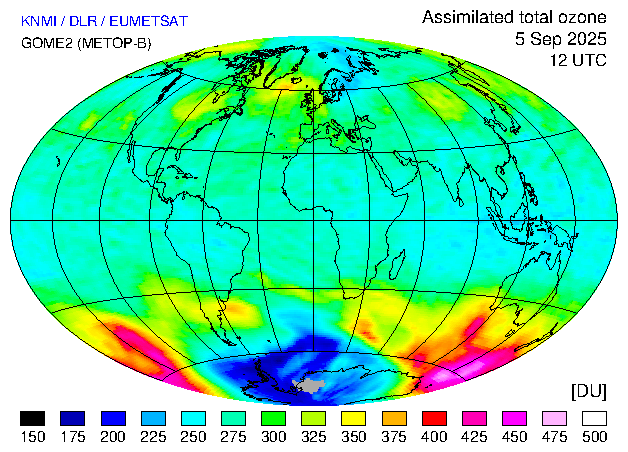 KNMI / DLR / EUMETSAT
GOME2 (METOP-B)

Assimilated total ozone
5 Sep 2025
12 UTC

[DU]

150 175 200 225 250 275 300 325 350 375 400 425 450 475 500